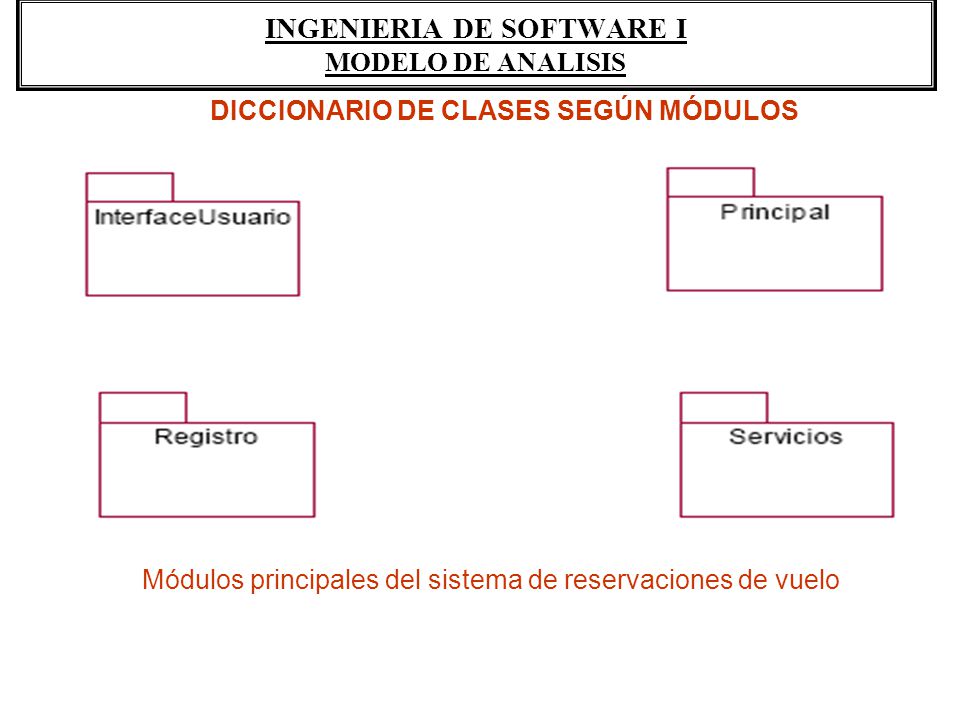 INGENIERIA DE SOFTWARE I
MODELO DE ANALISIS

DICCIONARIO DE CLASES SEGÚN MÓDULOS

InterfaceUsuario

Principal

Registro

Servicios

Módulos principales del sistema de reservaciones de vuelo